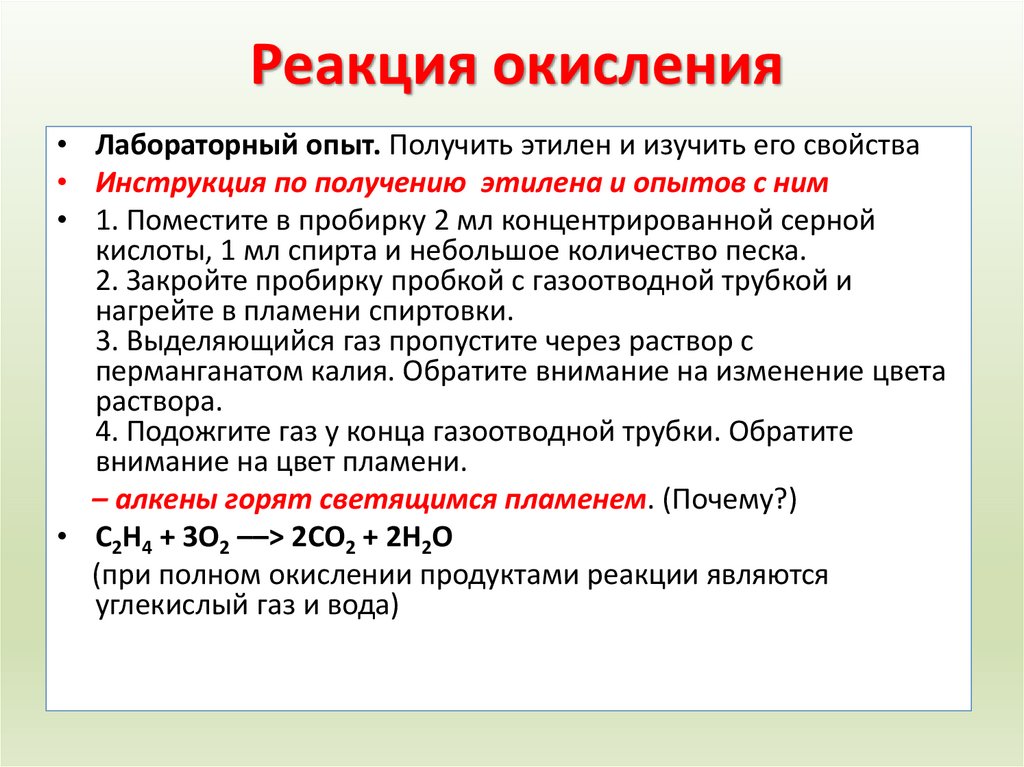 Реакция окисления

• Лабораторный опыт. Получить этилен и изучить его свойства

• Инструкция по получению этилена и опытов с ним

• 1. Поместите в пробирку 2 мл концентрированной серной кислоты, 1 мл спирта и небольшое количество песка.
2. Закройте пробирку пробкой с газоотводной трубкой и нагрейте в пламени спиртовки.
3. Выделяющийся газ пропустите через раствор с перманганатом калия. Обратите внимание на изменение цвета раствора.
4. Подожгите газ у конца газоотводной трубки. Обратите внимание на цвет пламени.

– алкены горят светящимся пламенем. (Почему?)

• $C_2H_4 + 3O_2 \longrightarrow 2CO_2 + 2H_2O$
(при полном окислении продуктами реакции являются углекислый газ и вода)